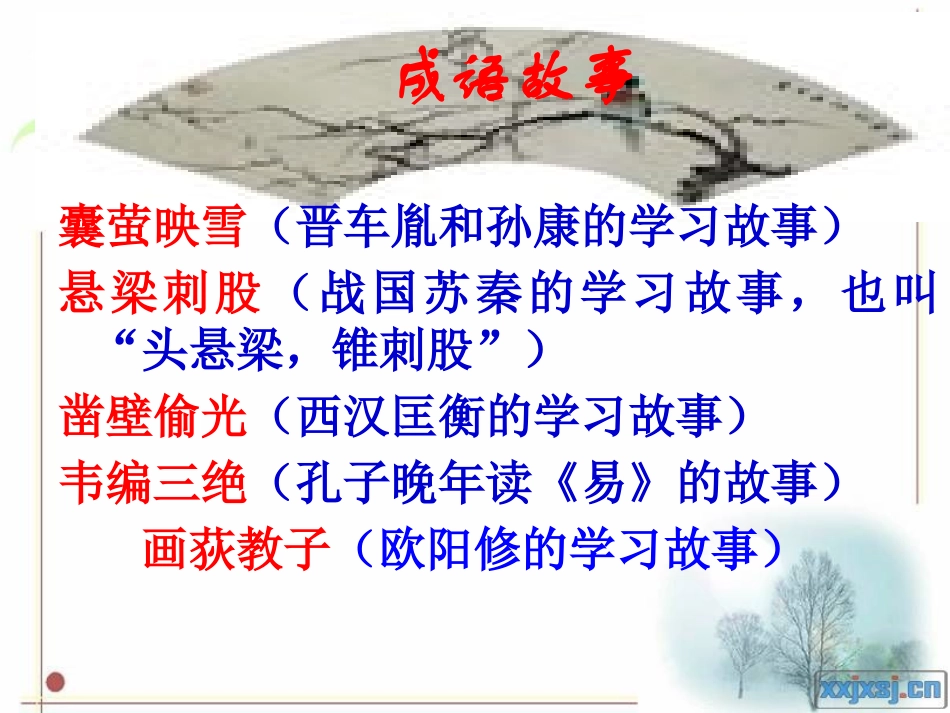 成语故事

囊萤映雪（晋车胤和孙康的学习故事）

悬梁刺股（战国苏秦的学习故事，也叫“头悬梁，锥刺股”）

凿壁偷光（西汉匡衡的学习故事）

韦编三绝（孔子晚年读《易》的故事）

画荻教子（欧阳修的学习故事）

xxjxsj.cn